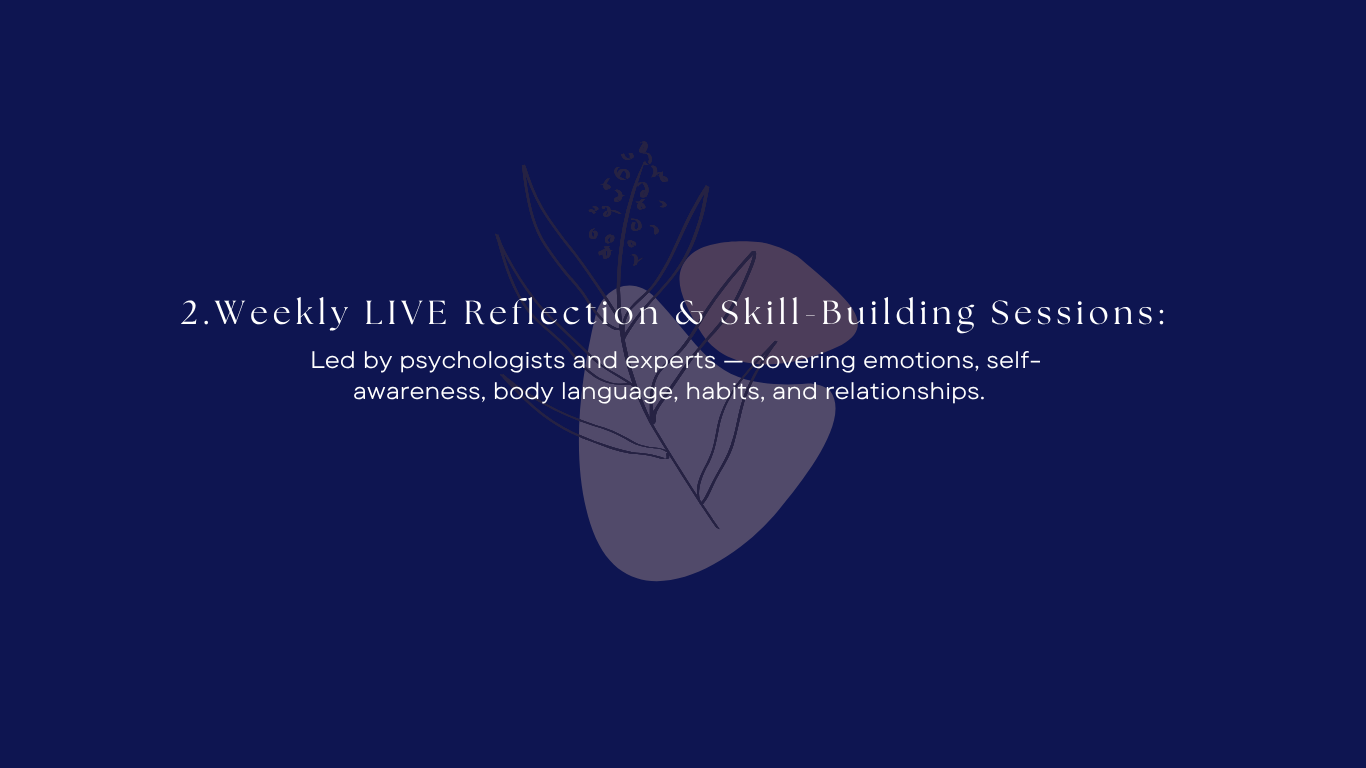 2.Weekly LIVE Reflection & Skill-Building Sessions:

Led by psychologists and experts — covering emotions, self-awareness, body language, habits, and relationships.